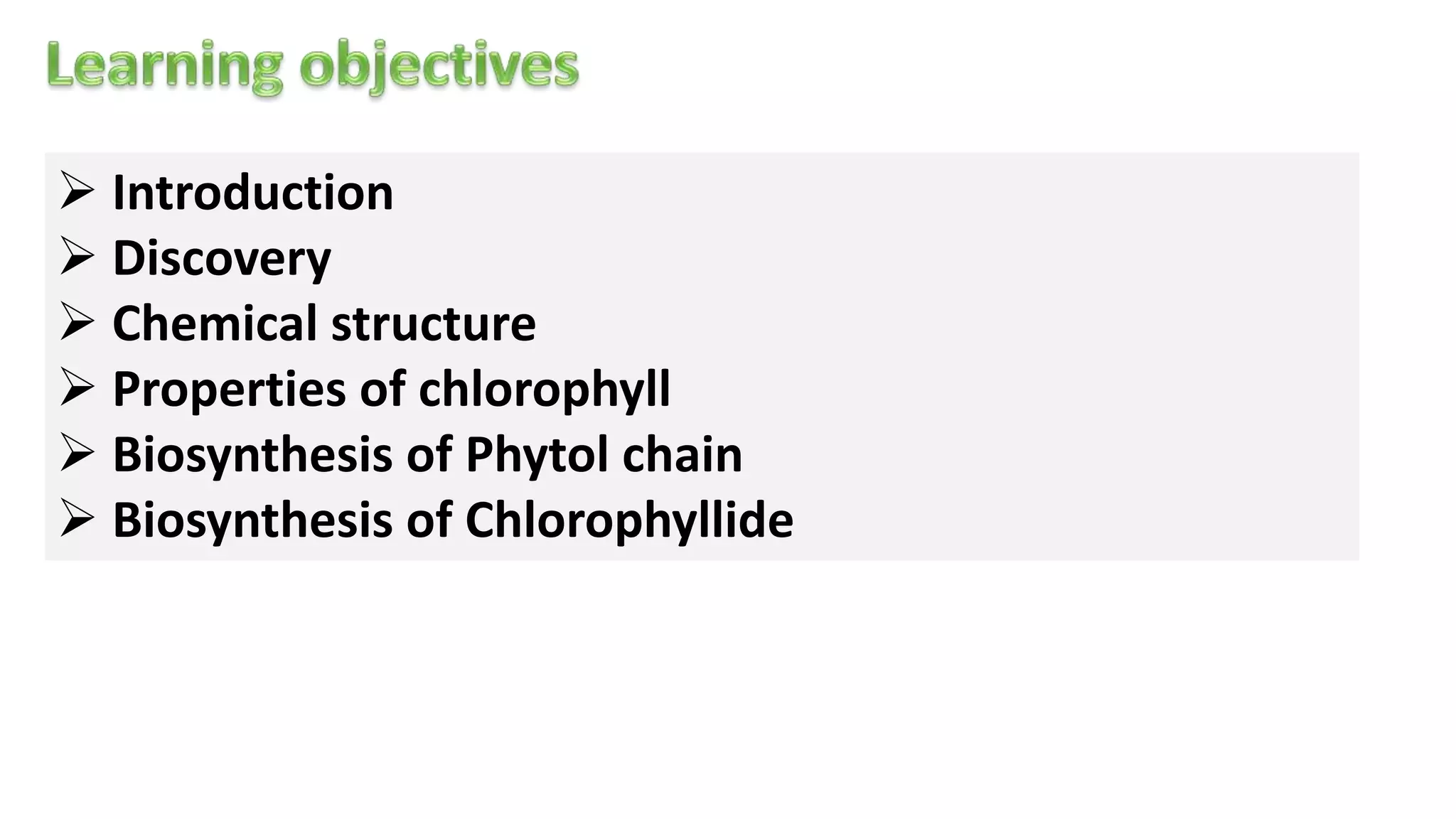 Learning objectives

➢ Introduction
➢ Discovery
➢ Chemical structure
➢ Properties of chlorophyll
➢ Biosynthesis of Phytol chain
➢ Biosynthesis of Chlorophyllide